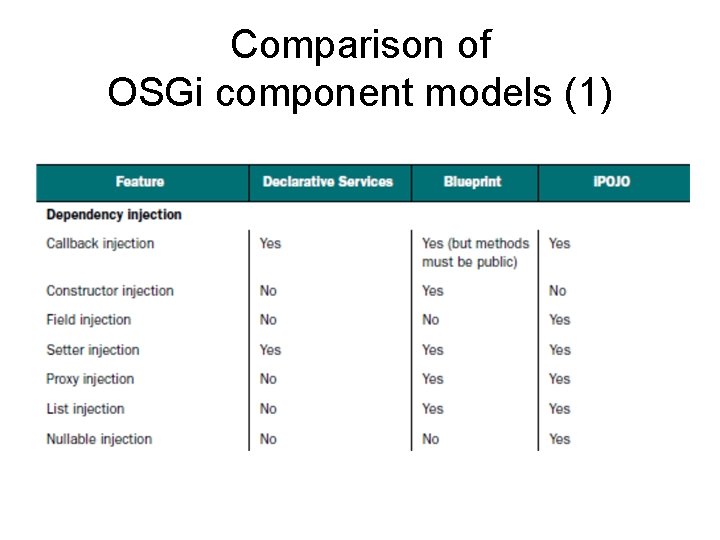 Comparison of
OSGi component models (1)

| Feature | Declarative Services | Blueprint | iPOJO |
|---|---|---|---|
| Dependency injection | | | |
| Callback injection | Yes | Yes (but methods must be public) | Yes |
| Constructor injection | No | Yes | No |
| Field injection | No | No | Yes |
| Setter injection | Yes | Yes | Yes |
| Proxy injection | No | Yes | Yes |
| List injection | No | Yes | Yes |
| Nullable injection | No | No | Yes |